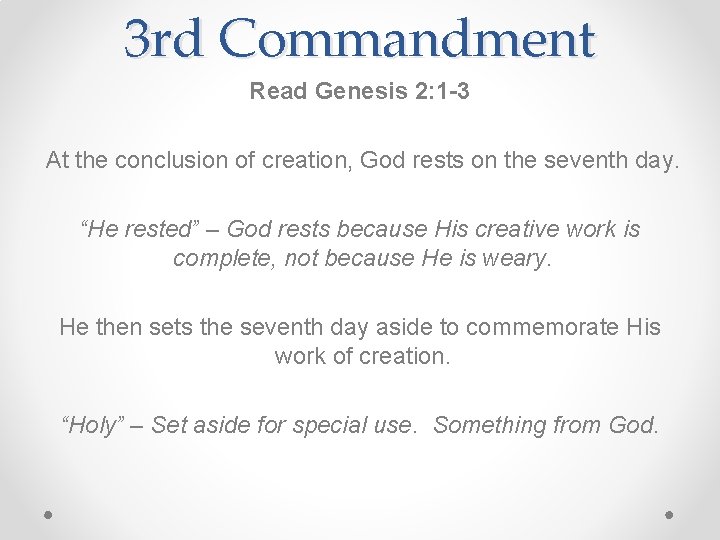 3rd Commandment

Read Genesis 2:1-3

At the conclusion of creation, God rests on the seventh day.

“He rested” – God rests because His creative work is complete, not because He is weary.

He then sets the seventh day aside to commemorate His work of creation.

“Holy” – Set aside for special use. Something from God.